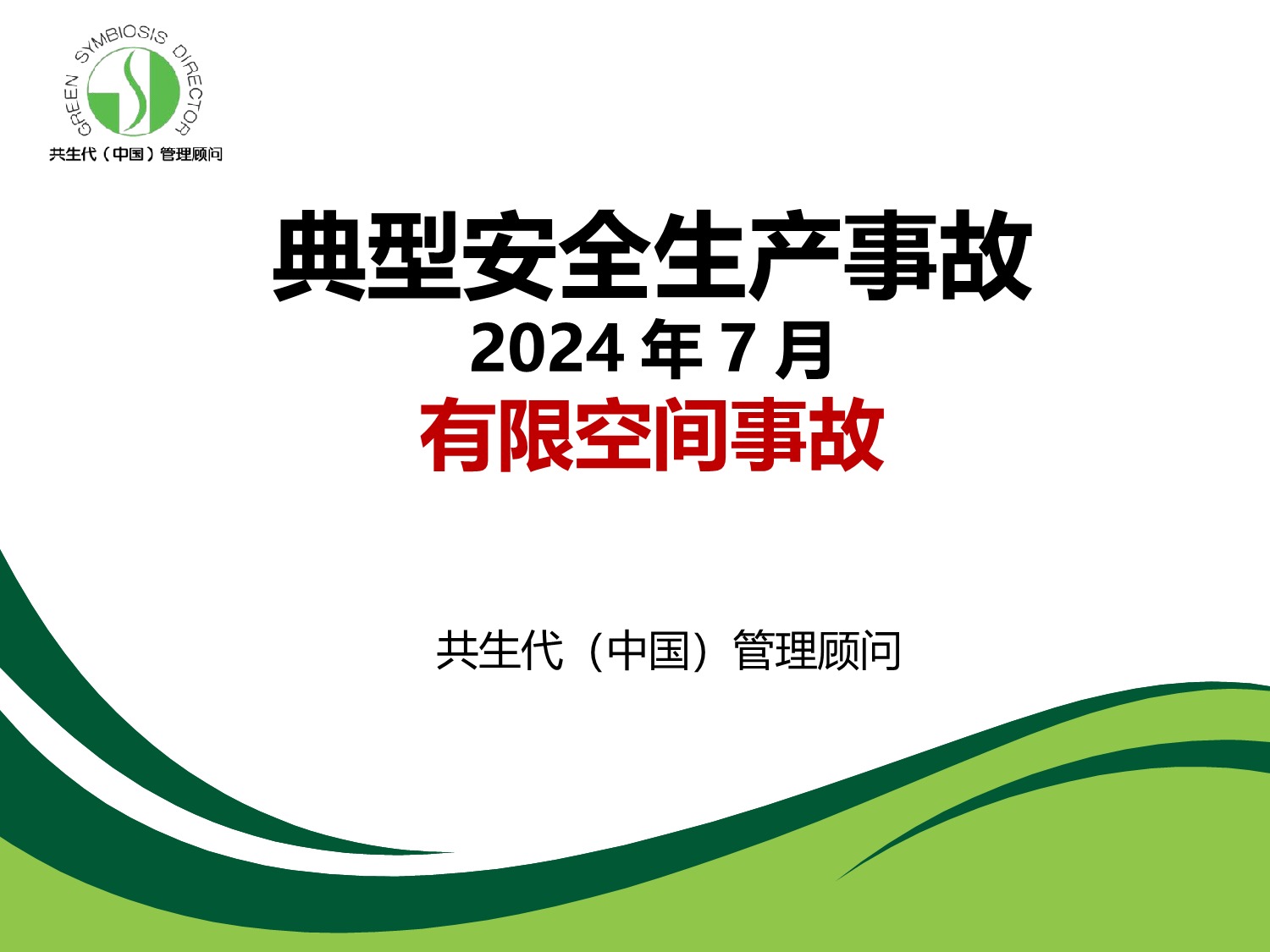 GREEN SYMBIOSIS DIRECTOR
共生代（中国）管理顾问

典型安全生产事故
2024 年 7 月
有限空间事故

共生代（中国）管理顾问